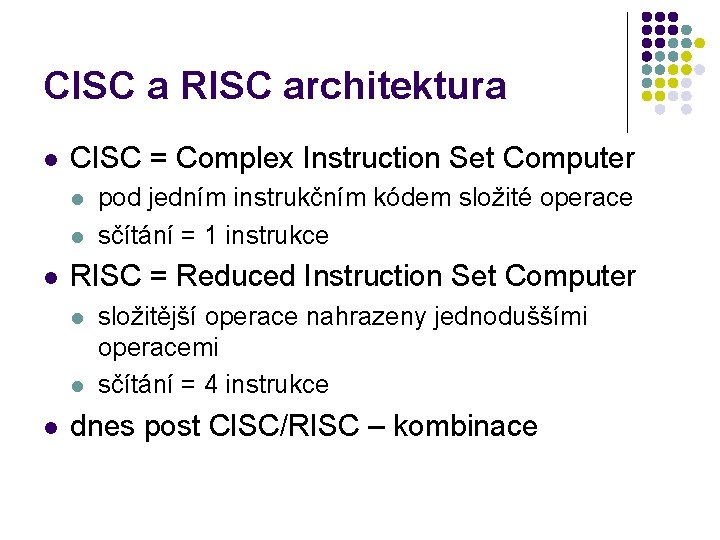 CISC a RISC architektura

- CISC = Complex Instruction Set Computer
  - pod jedním instrukčním kódem složité operace
  - sčítání = 1 instrukce
- RISC = Reduced Instruction Set Computer
  - složitější operace nahrazeny jednoduššími operacemi
  - sčítání = 4 instrukce
- dnes post CISC/RISC – kombinace